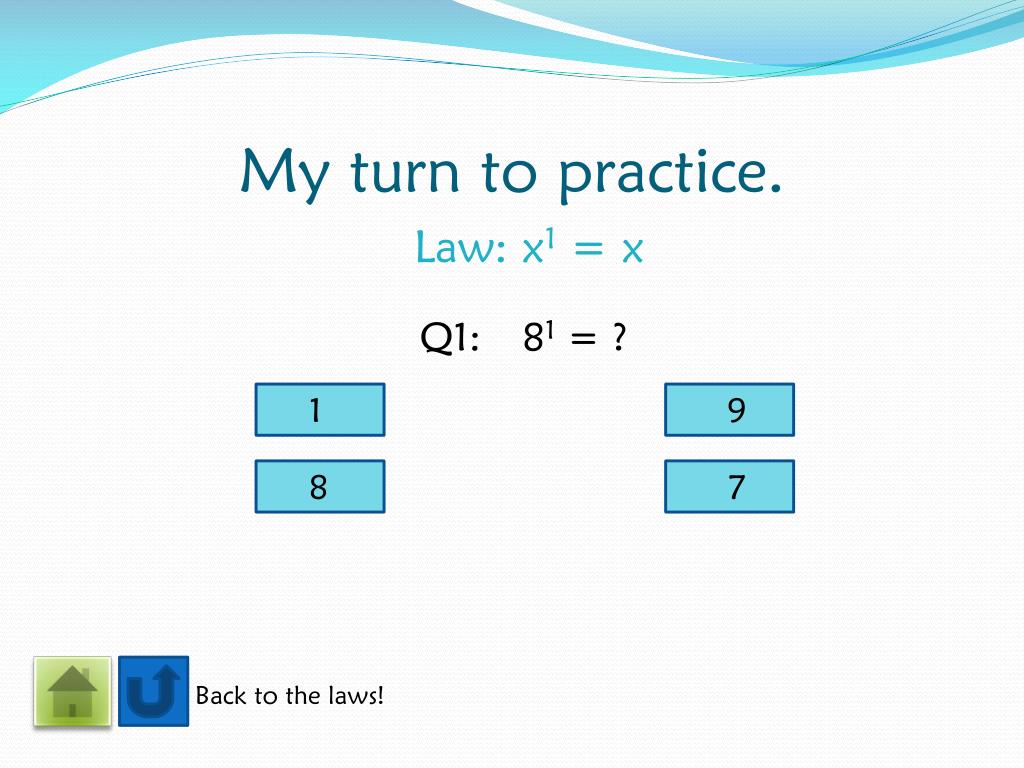 My turn to practice.

Law: $x^1 = x$

Q1: $8^1 = ?$

1

9

8

7

Back to the laws!